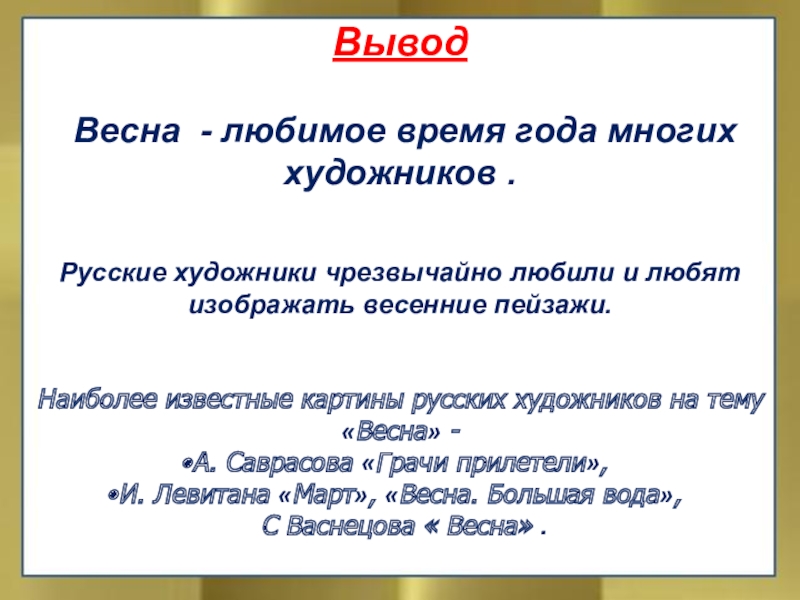 Вывод

Весна - любимое время года многих художников .

Русские художники чрезвычайно любили и любят изображать весенние пейзажи.

Наиболее известные картины русских художников на тему «Весна» -
•А. Саврасова «Грачи прилетели»,
•И. Левитана «Март», «Весна. Большая вода»,
С Васнецова « Весна» .